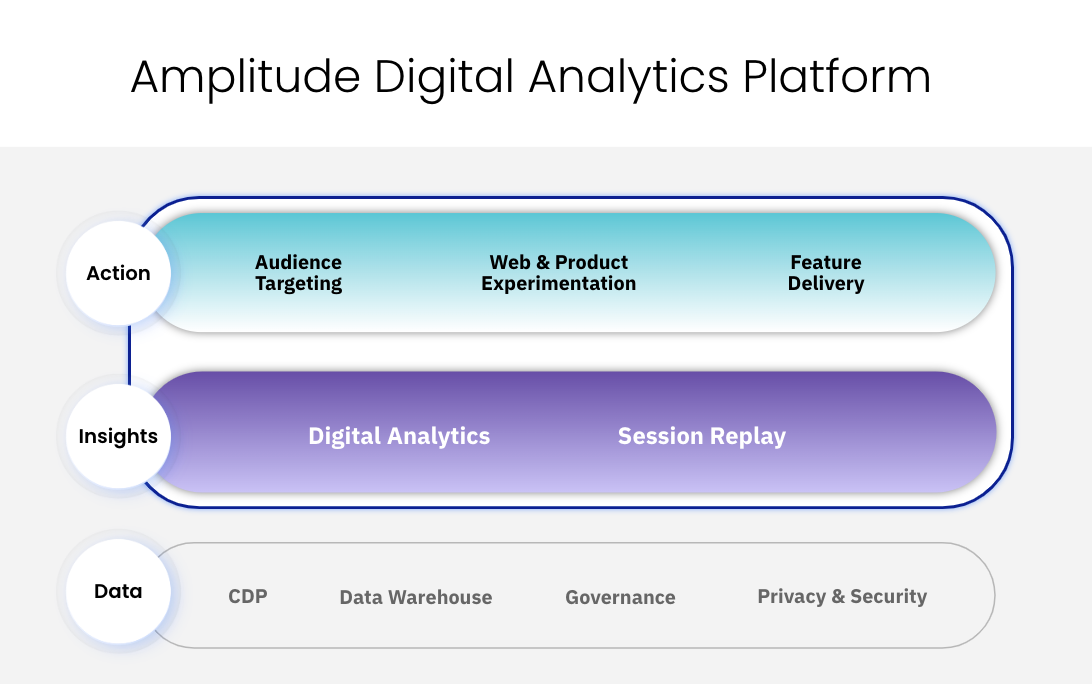 Amplitude Digital Analytics Platform

Action

Audience Targeting

Web & Product Experimentation

Feature Delivery

Insights

Digital Analytics

Session Replay

Data

CDP

Data Warehouse

Governance

Privacy & Security